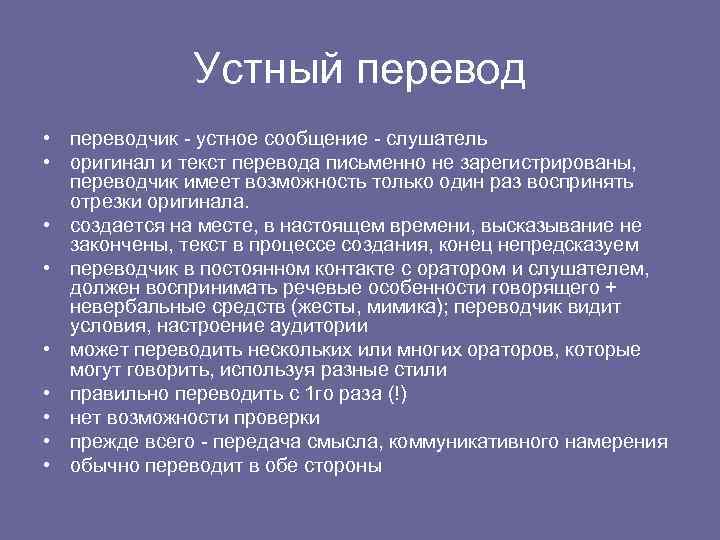 Устный перевод

• переводчик - устное сообщение - слушатель
• оригинал и текст перевода письменно не зарегистрированы, переводчик имеет возможность только один раз воспринять отрезки оригинала.
• создается на месте, в настоящем времени, высказывание не закончены, текст в процессе создания, конец непредсказуем
• переводчик в постоянном контакте с оратором и слушателем, должен воспринимать речевые особенности говорящего + невербальные средств (жесты, мимика); переводчик видит условия, настроение аудитории
• может переводить нескольких или многих ораторов, которые могут говорить, используя разные стили
• правильно переводить с 1го раза (!)
• нет возможности проверки
• прежде всего - передача смысла, коммуникативного намерения
• обычно переводит в обе стороны